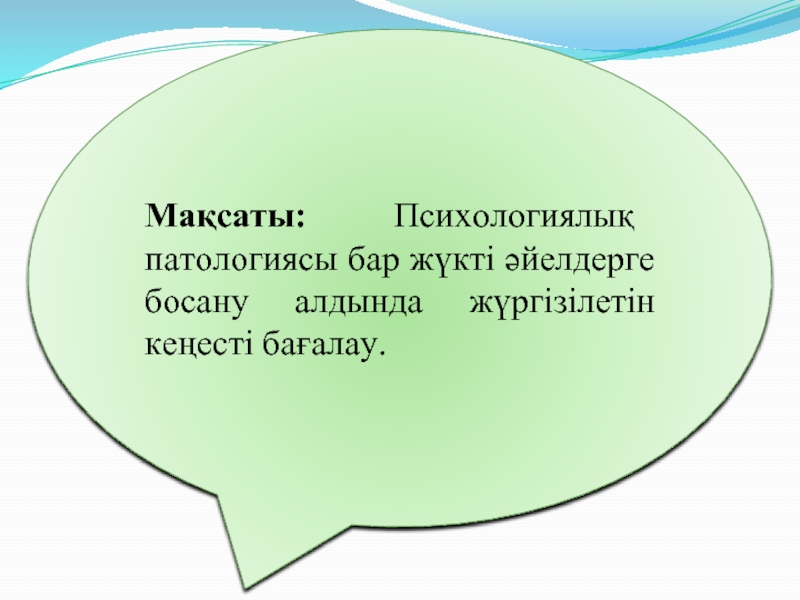 Мақсаты: Психологиялық патологиясы бар жүкті әйелдерге босану алдында жүргізілетін кеңесті бағалау.